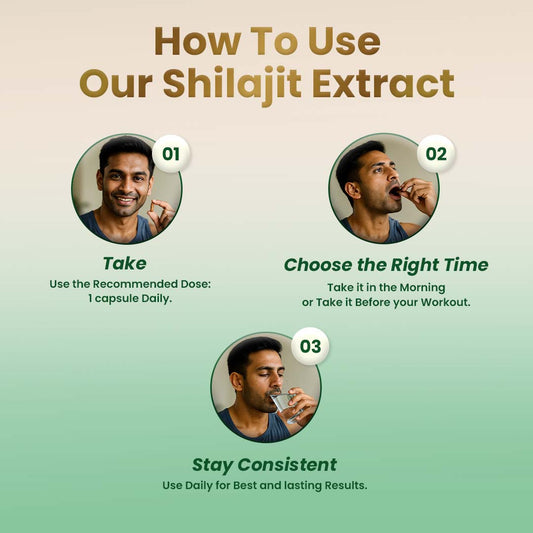 How To Use
Our Shilajit Extract

01

Take

Use the Recommended Dose:
1 capsule Daily.

02

Choose the Right Time

Take it in the Morning
or Take it Before your Workout.

03

Stay Consistent

Use Daily for Best and lasting Results.